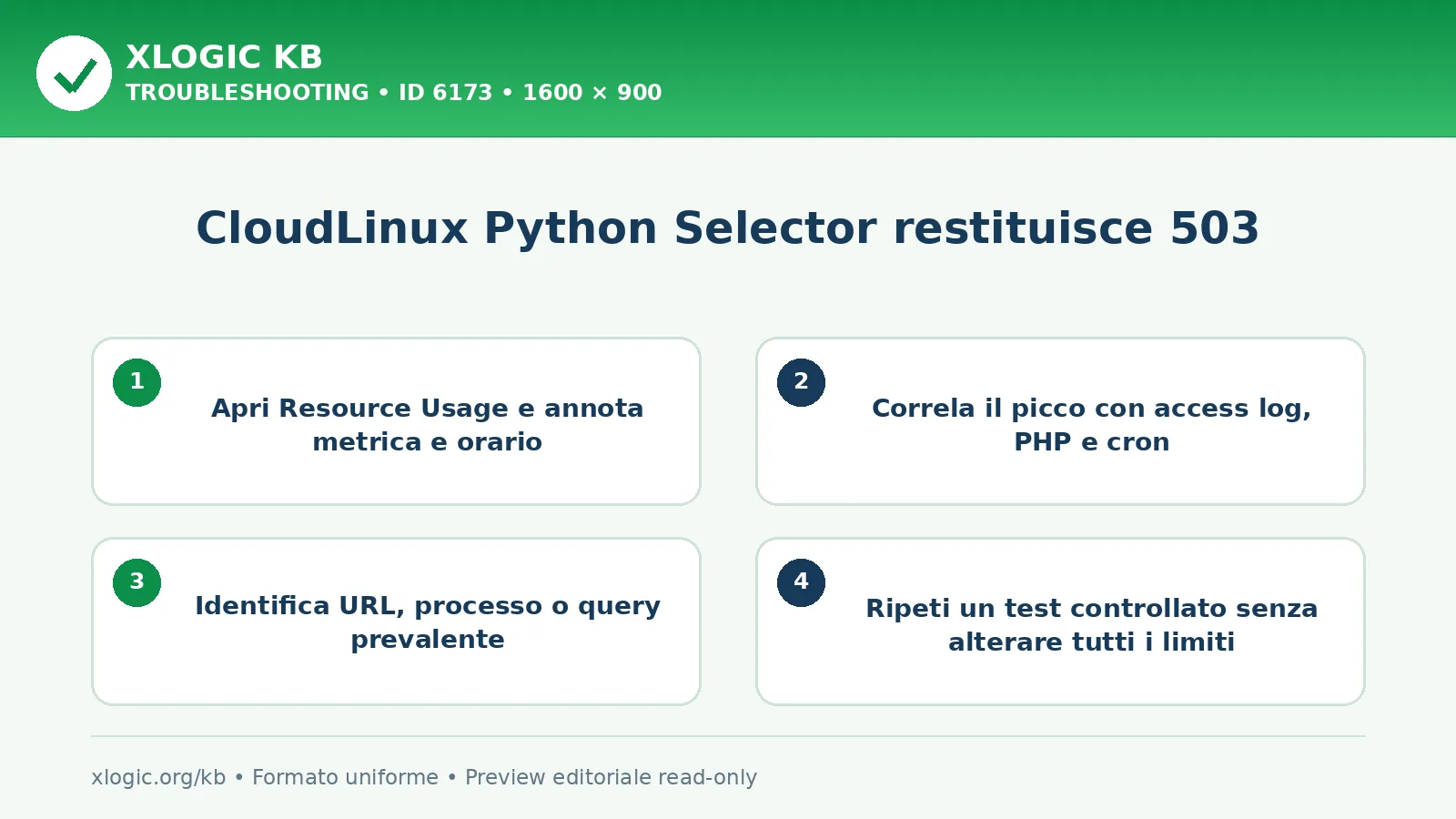 XLOGIC KB
TROUBLESHOOTING • ID 6173 • 1600 × 900

CloudLinux Python Selector restituisce 503

1
Apri Resource Usage e annota metrica e orario

2
Correla il picco con access log, PHP e cron

3
Identifica URL, processo o query prevalente

4
Ripeti un test controllato senza alterare tutti i limiti

xlogic.org/kb • Formato uniforme • Preview editoriale read-only